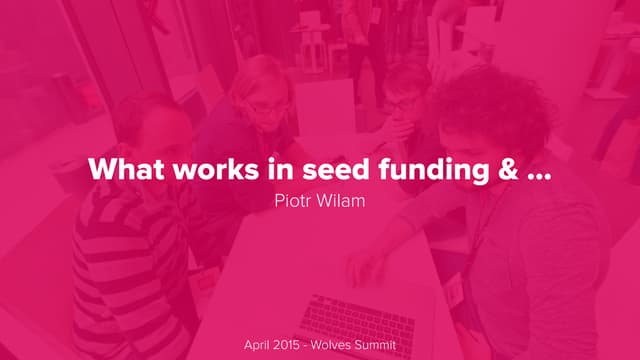 What works in seed funding & ...

Piotr Wilam

April 2015 - Wolves Summit